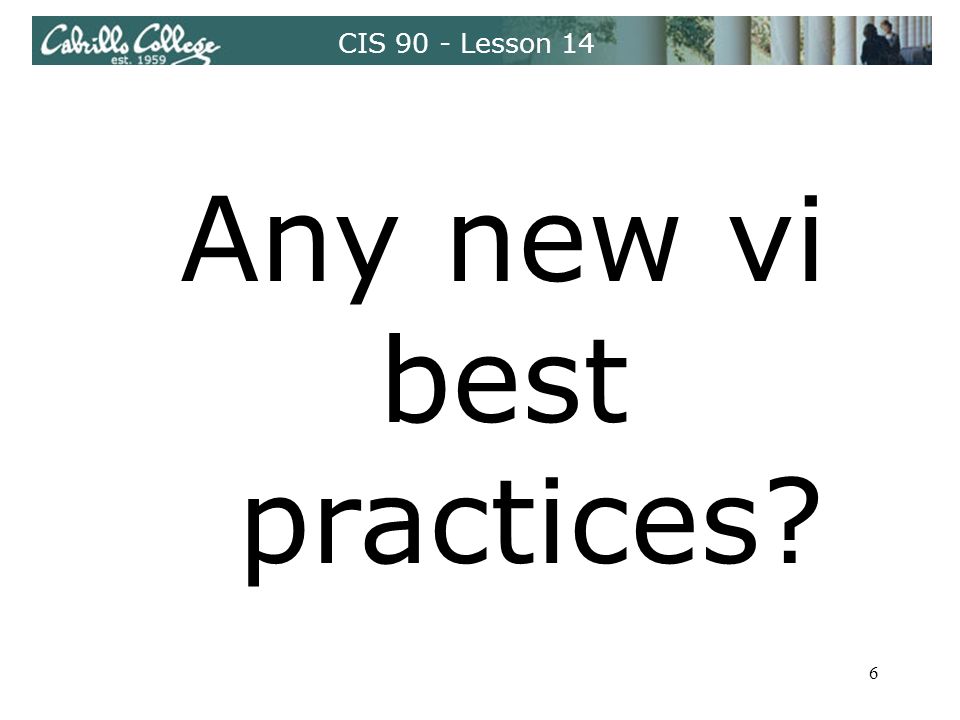 Cabrillo College
est. 1959
CIS 90 - Lesson 14

Any new vi best practices?

6